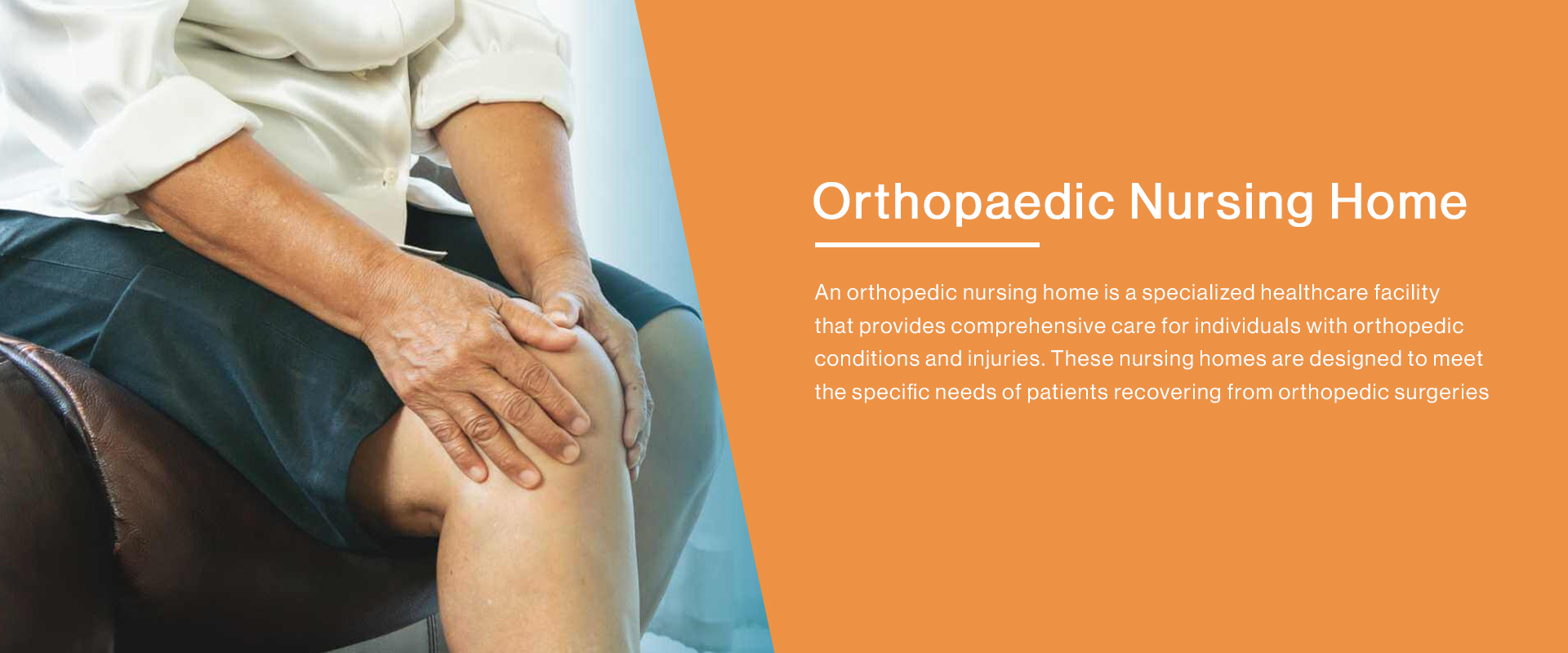 Orthopaedic Nursing Home

An orthopedic nursing home is a specialized healthcare facility that provides comprehensive care for individuals with orthopedic conditions and injuries. These nursing homes are designed to meet the specific needs of patients recovering from orthopedic surgeries